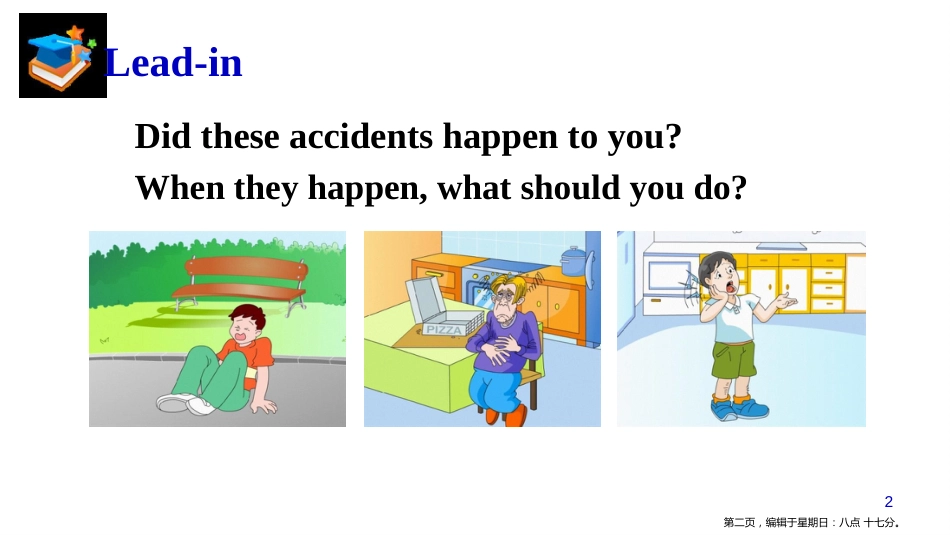 Lead-in

Did these accidents happen to you?

When they happen, what should you do?

PIZZA

2

第二页，编辑于星期日：八点 十七分。